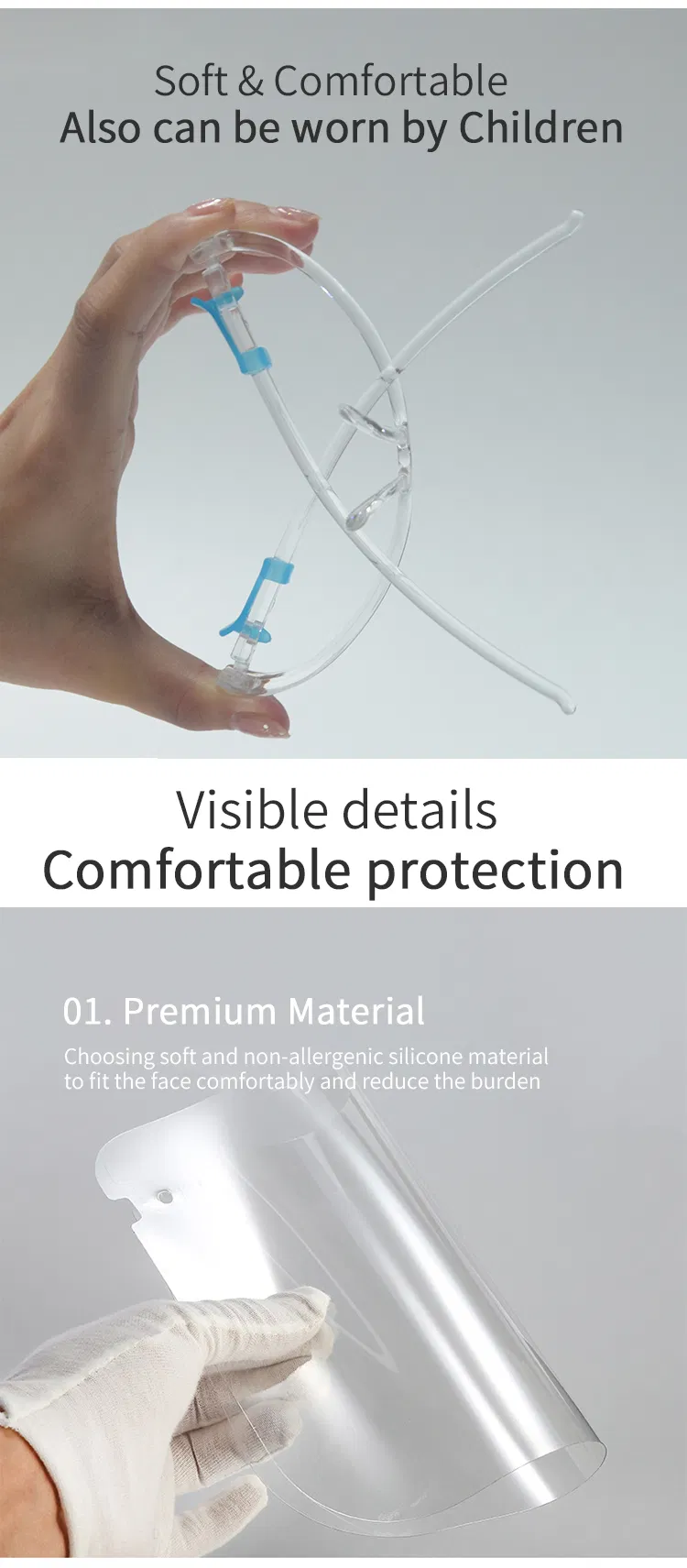 Soft & Comfortable
Also can be worn by Children

Visible details
Comfortable protection

01. Premium Material

Choosing soft and non-allergenic silicone material to fit the face comfortably and reduce the burden